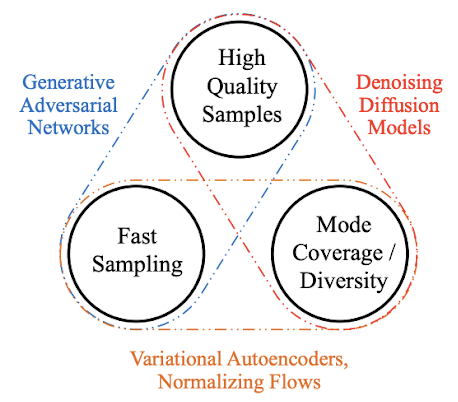 Generative Adversarial Networks

High Quality Samples

Denoising Diffusion Models

Fast Sampling

Mode Coverage / Diversity

Variational Autoencoders, Normalizing Flows